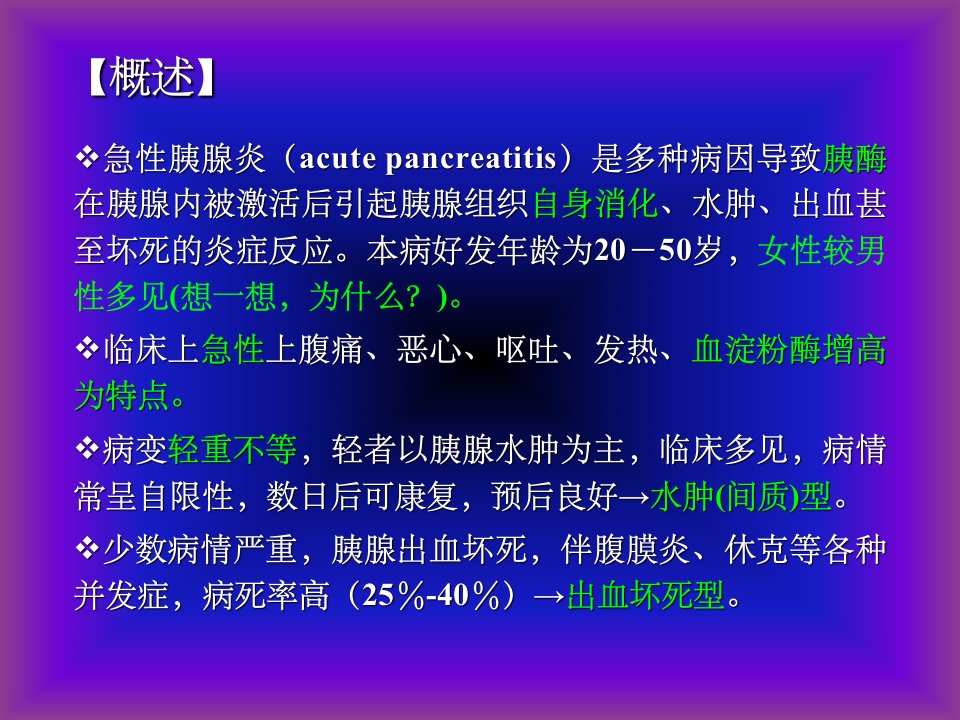 【概述】

❖急性胰腺炎（acute pancreatitis）是多种病因导致胰酶在胰腺内被激活后引起胰腺组织自身消化、水肿、出血甚至坏死的炎症反应。本病好发年龄为20－50岁，女性较男性多见(想一想，为什么？)。

❖临床上急性上腹痛、恶心、呕吐、发热、血淀粉酶增高为特点。

❖病变轻重不等，轻者以胰腺水肿为主，临床多见，病情常呈自限性，数日后可康复，预后良好→水肿(间质)型。

❖少数病情严重，胰腺出血坏死，伴腹膜炎、休克等各种并发症，病死率高（25％-40％）→出血坏死型。